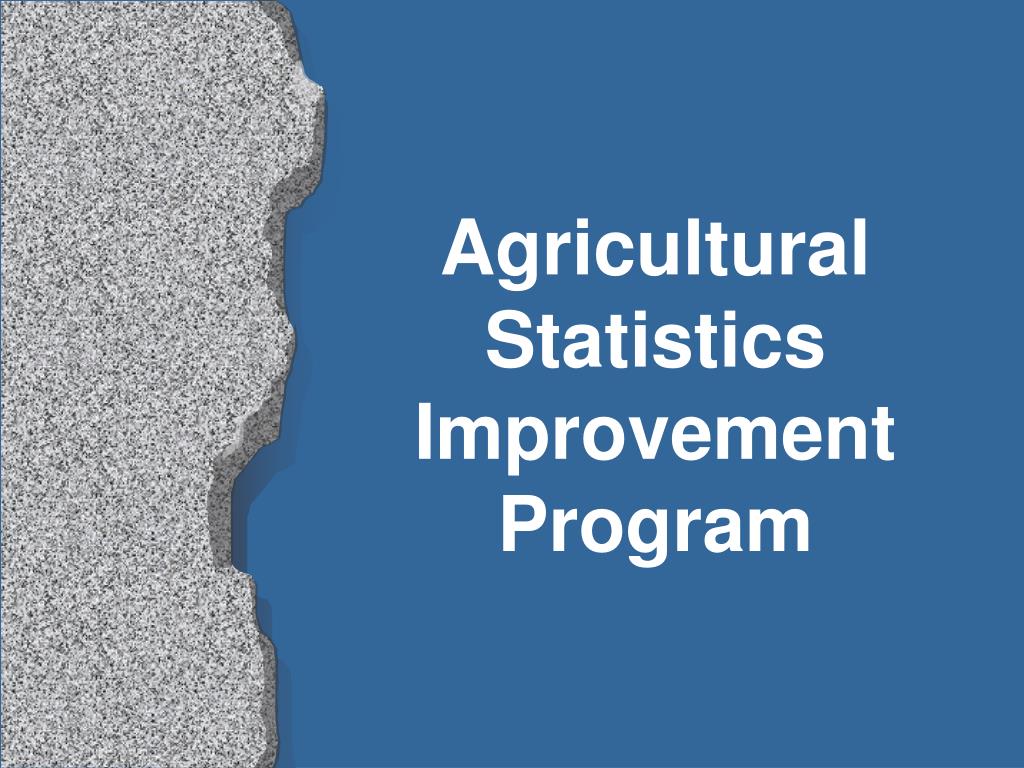 Agricultural Statistics Improvement Program